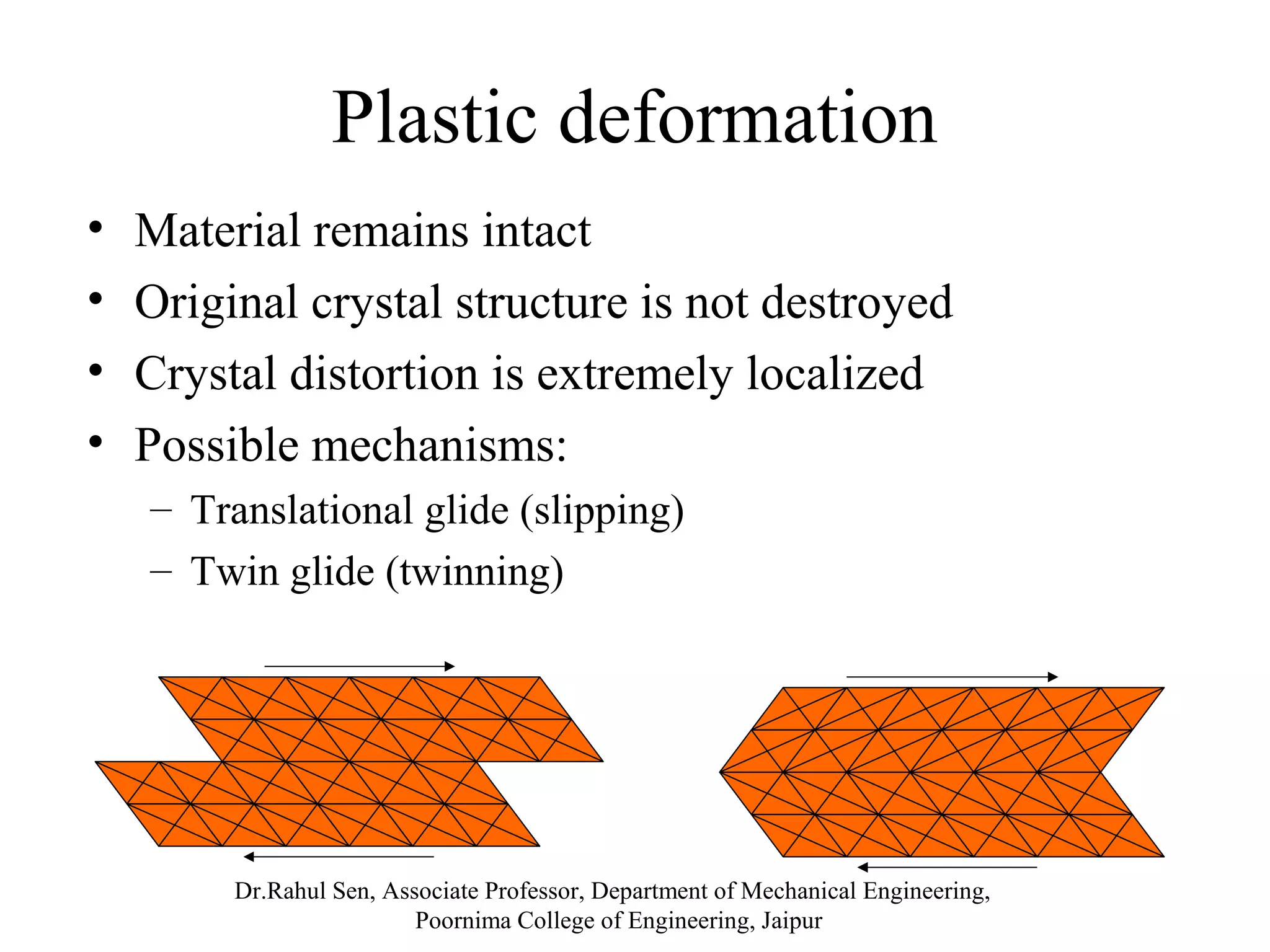 Plastic deformation

• Material remains intact
• Original crystal structure is not destroyed
• Crystal distortion is extremely localized
• Possible mechanisms:
  – Translational glide (slipping)
  – Twin glide (twinning)

Dr.Rahul Sen, Associate Professor, Department of Mechanical Engineering, Poornima College of Engineering, Jaipur